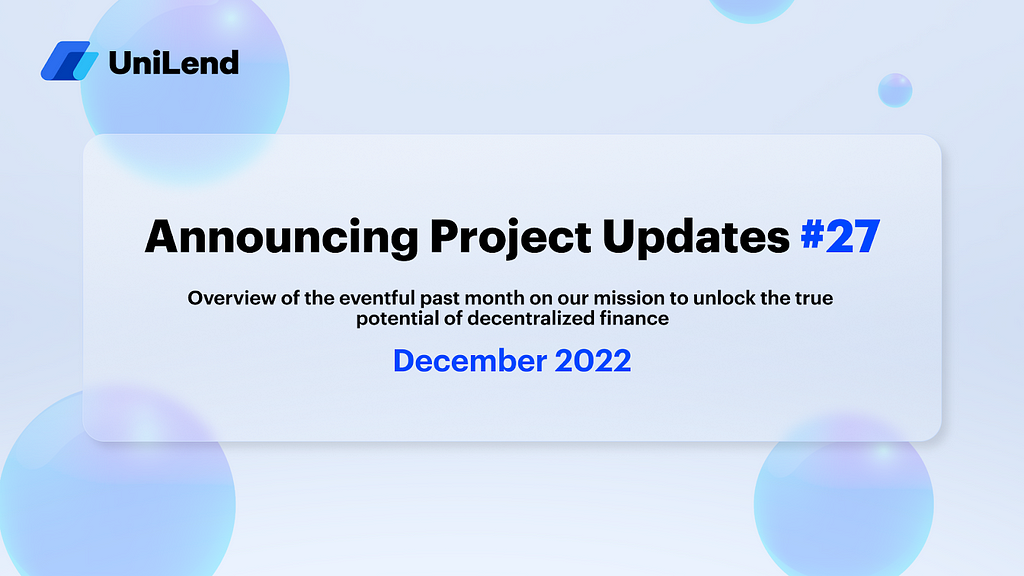 UniLend

Announcing Project Updates #27

Overview of the eventful past month on our mission to unlock the true potential of decentralized finance

December 2022